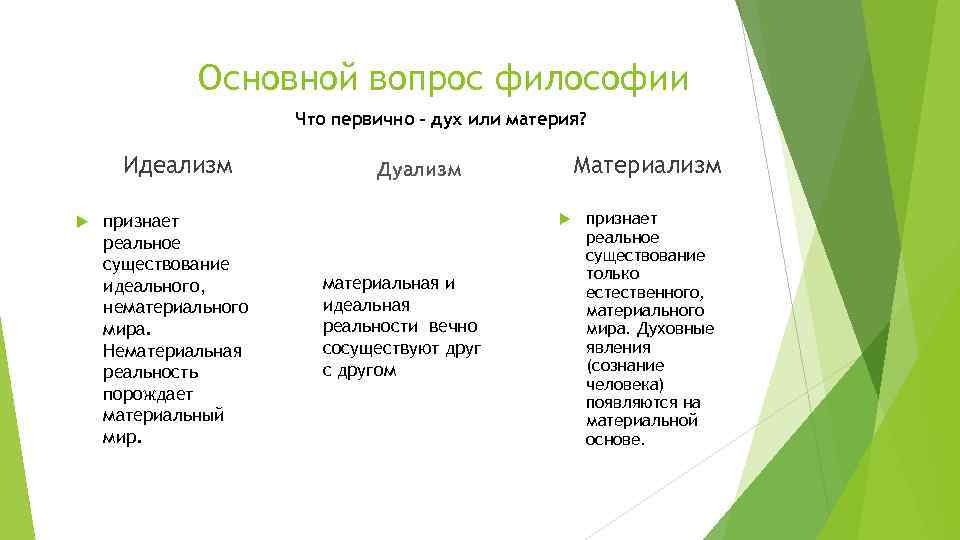 Основной вопрос философии

Что первично – дух или материя?

Идеализм

признает реальное существование идеального, нематериального мира. Нематериальная реальность порождает материальный мир.

Дуализм

материальная и идеальная реальности вечно сосуществуют друг с другом

Материализм

признает реальное существование только естественного, материального мира. Духовные явления (сознание человека) появляются на материальной основе.